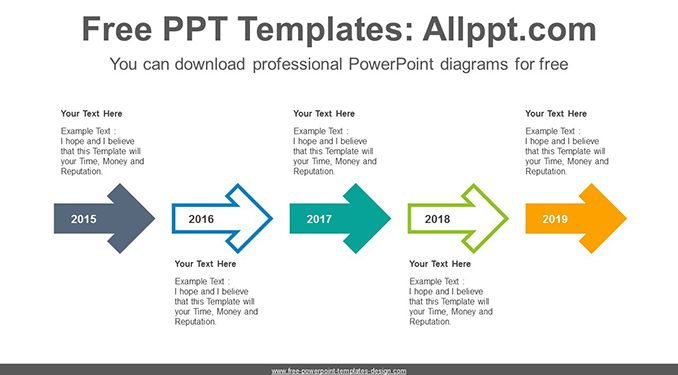 Free PPT Templates: Allppt.com

You can download professional PowerPoint diagrams for free

Your Text Here

Example Text : I hope and I believe that this Template will your Time, Money and Reputation.

Your Text Here

Example Text : I hope and I believe that this Template will your Time, Money and Reputation.

Your Text Here

Example Text : I hope and I believe that this Template will your Time, Money and Reputation.

2015

2016

2017

2018

2019

Your Text Here

Example Text : I hope and I believe that this Template will your Time, Money and Reputation.

Your Text Here

Example Text : I hope and I believe that this Template will your Time, Money and Reputation.

www.free-powerpoint-templates-design.com